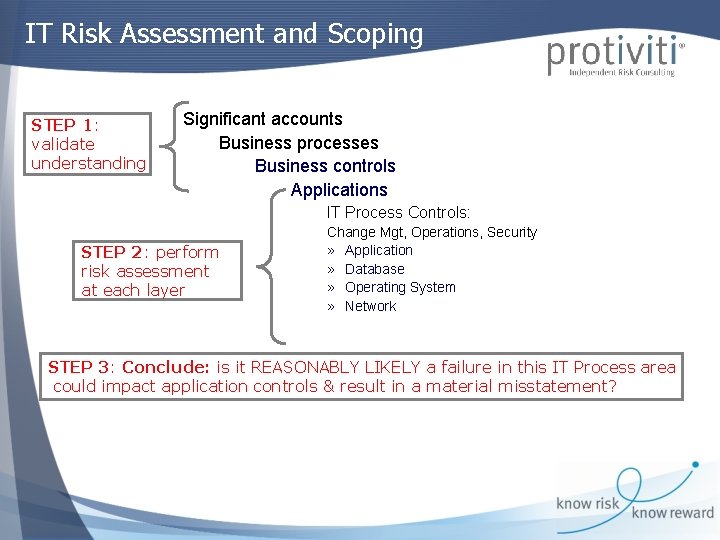 IT Risk Assessment and Scoping

protiviti®
Independent Risk Consulting

STEP 1: validate understanding

Significant accounts
Business processes
Business controls
Applications
IT Process Controls:
Change Mgt, Operations, Security
» Application
» Database
» Operating System
» Network

STEP 2: perform risk assessment at each layer

STEP 3: Conclude: is it REASONABLY LIKELY a failure in this IT Process area could impact application controls & result in a material misstatement?

know risk know reward